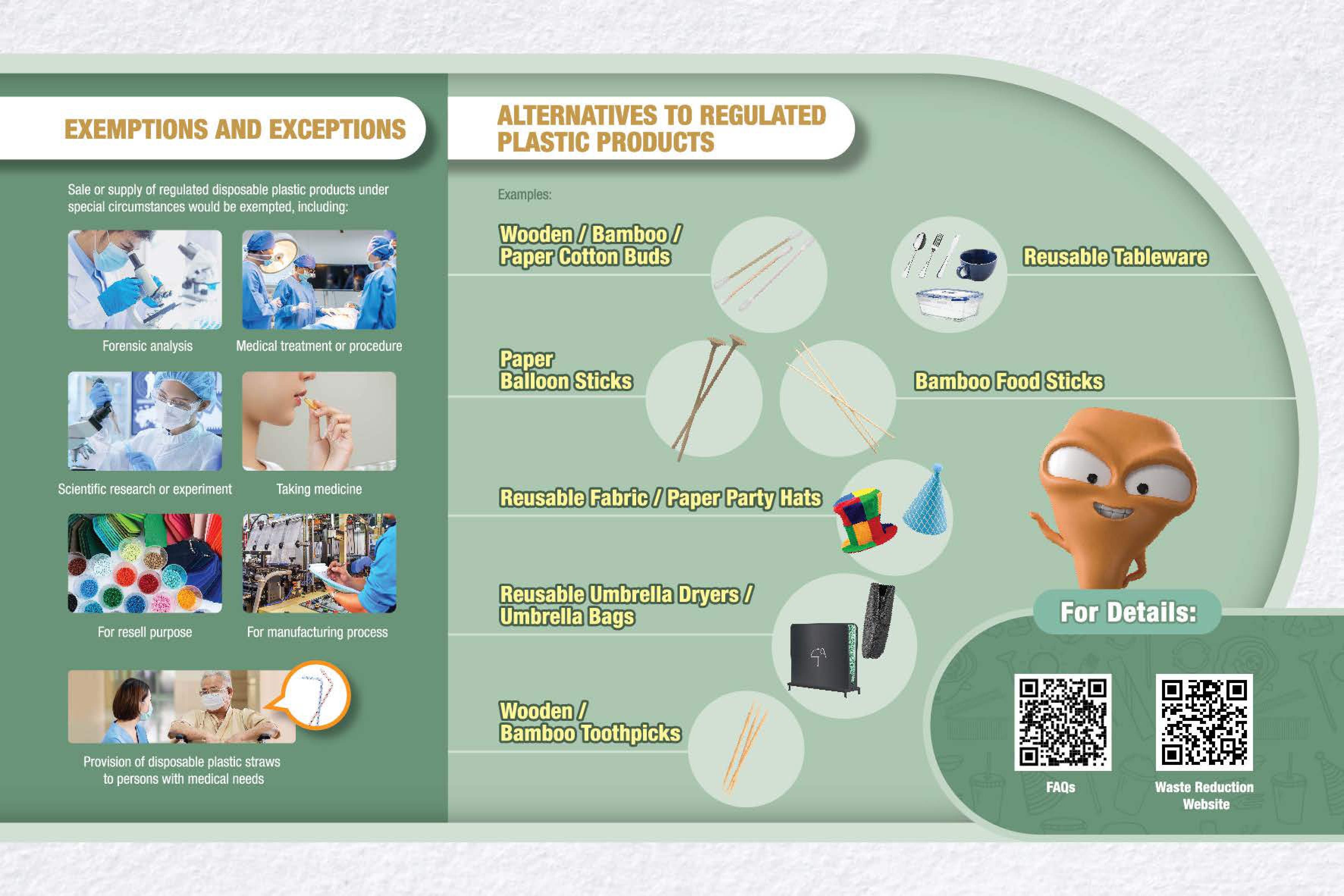 EXEMPTIONS AND EXCEPTIONS

Sale or supply of regulated disposable plastic products under special circumstances would be exempted, including:

Forensic analysis

Medical treatment or procedure

Scientific research or experiment

Taking medicine

For resell purpose

For manufacturing process

Provision of disposable plastic straws to persons with medical needs

ALTERNATIVES TO REGULATED PLASTIC PRODUCTS

Examples:

Wooden / Bamboo / Paper Cotton Buds

Reusable Tableware

Paper Balloon Sticks

Bamboo Food Sticks

Reusable Fabric / Paper Party Hats

Reusable Umbrella Dryers / Umbrella Bags

Wooden / Bamboo Toothpicks

For Details:

FAQs

Waste Reduction Website